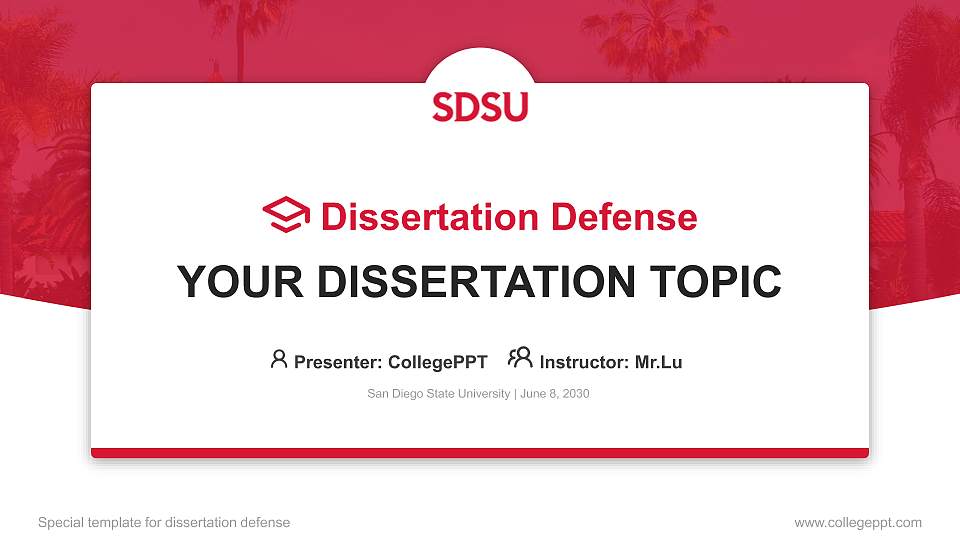 SDSU

Dissertation Defense

YOUR DISSERTATION TOPIC

Presenter: CollegePPT Instructor: Mr.Lu

San Diego State University | June 8, 2030

Special template for dissertation defense

www.collegeppt.com